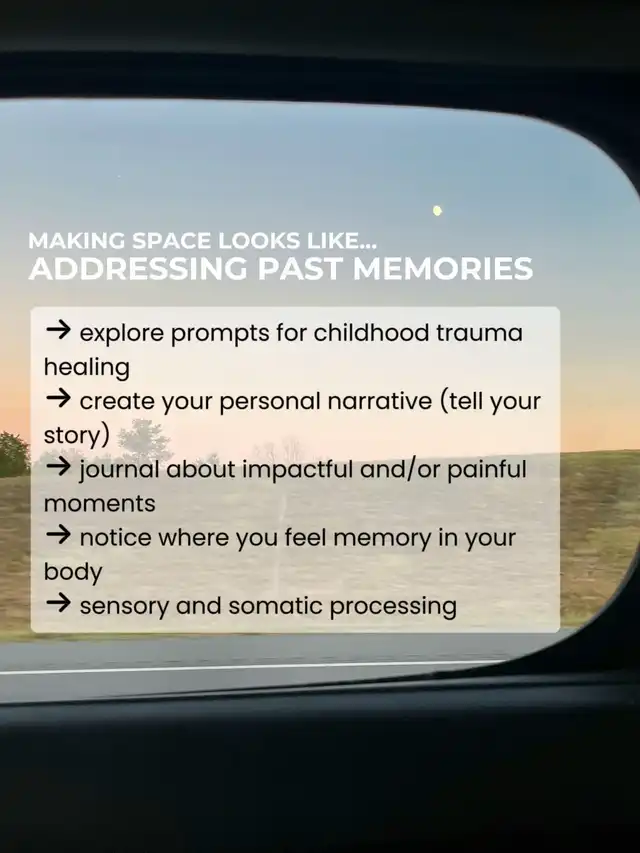 MAKING SPACE LOOKS LIKE...
ADDRESSING PAST MEMORIES

→ explore prompts for childhood trauma healing
→ create your personal narrative (tell your story)
→ journal about impactful and/or painful moments
→ notice where you feel memory in your body
→ sensory and somatic processing